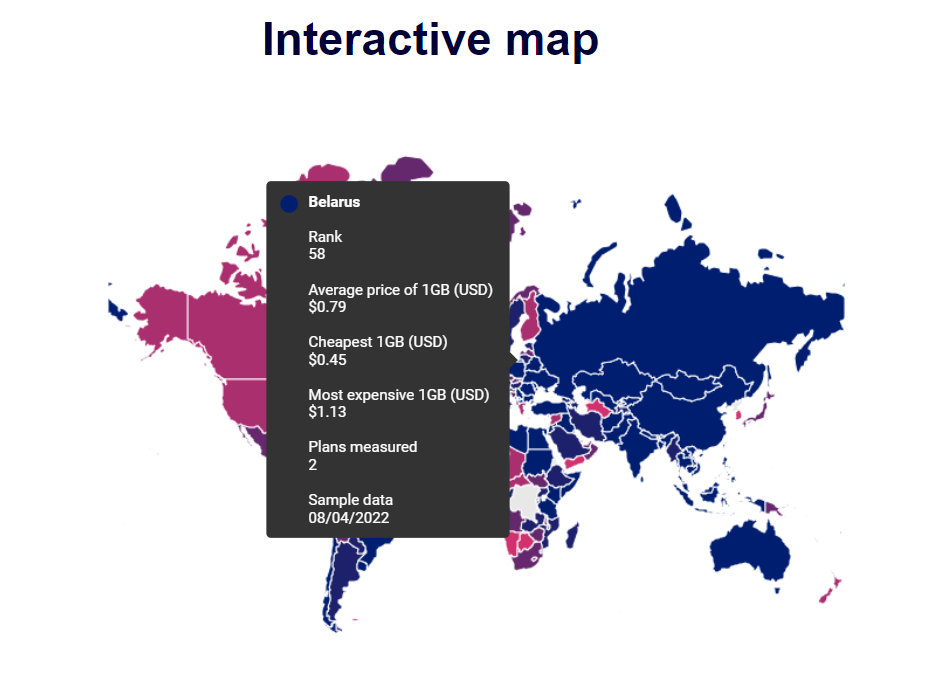 Interactive map

Belarus

Rank
58

Average price of 1GB (USD)
$0.79

Cheapest 1GB (USD)
$0.45

Most expensive 1GB (USD)
$1.13

Plans measured
2

Sample data
08/04/2022